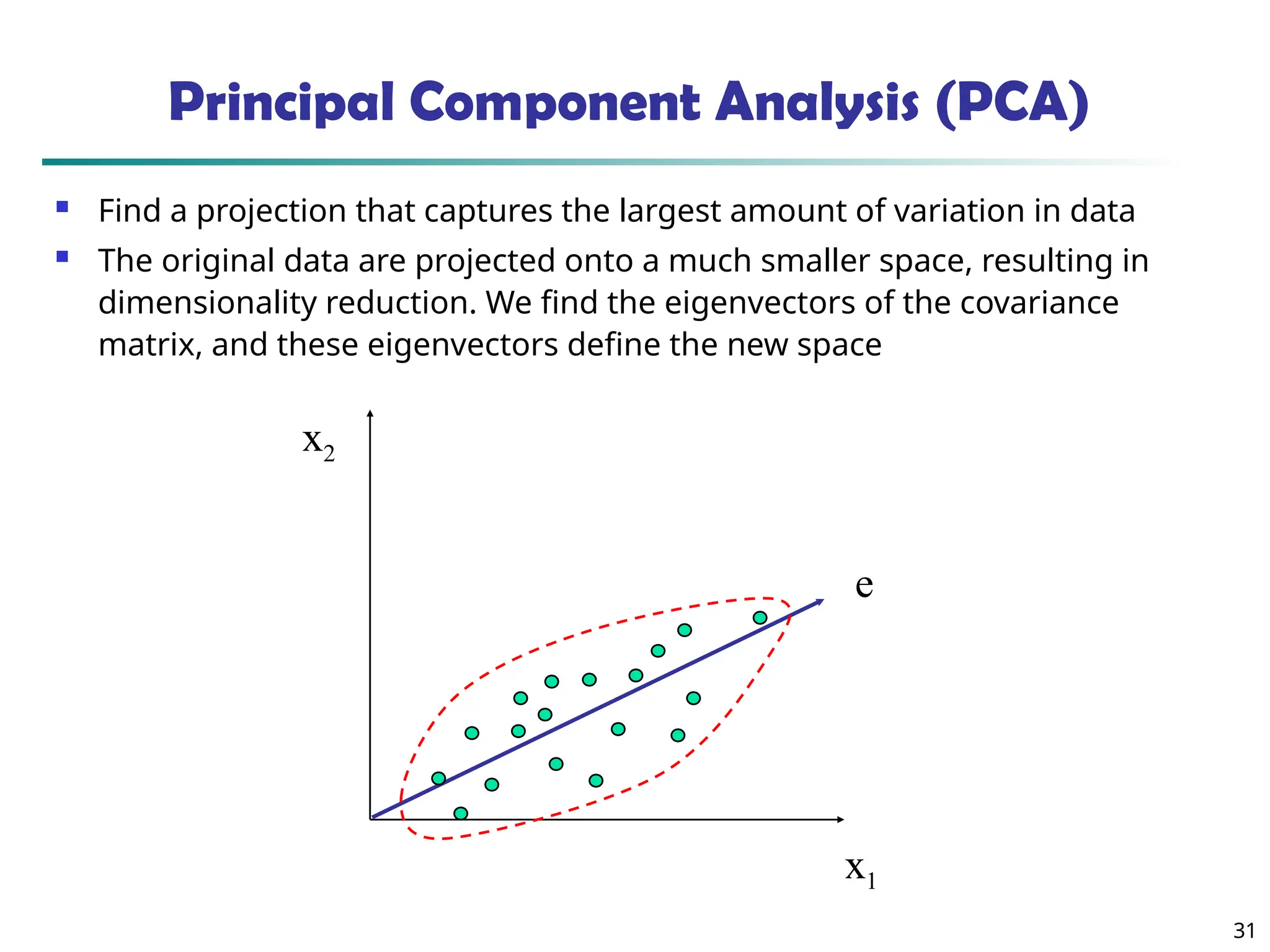 Principal Component Analysis (PCA)

- Find a projection that captures the largest amount of variation in data
- The original data are projected onto a much smaller space, resulting in dimensionality reduction. We find the eigenvectors of the covariance matrix, and these eigenvectors define the new space

$x_2$

e

$x_1$

31